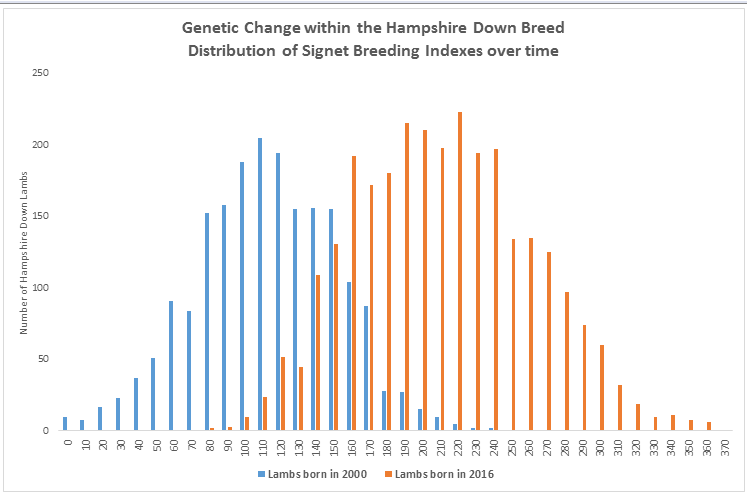 Genetic Change within the Hampshire Down Breed
Distribution of Signet Breeding Indexes over time

Number of Hampshire Down Lambs

250
200
150
100
50
0

0 10 20 30 40 50 60 70 80 90 100 110 120 130 140 150 160 170 180 190 200 210 220 230 240 250 260 270 280 290 300 310 320 330 340 350 360 370

Lambs born in 2000
Lambs born in 2016